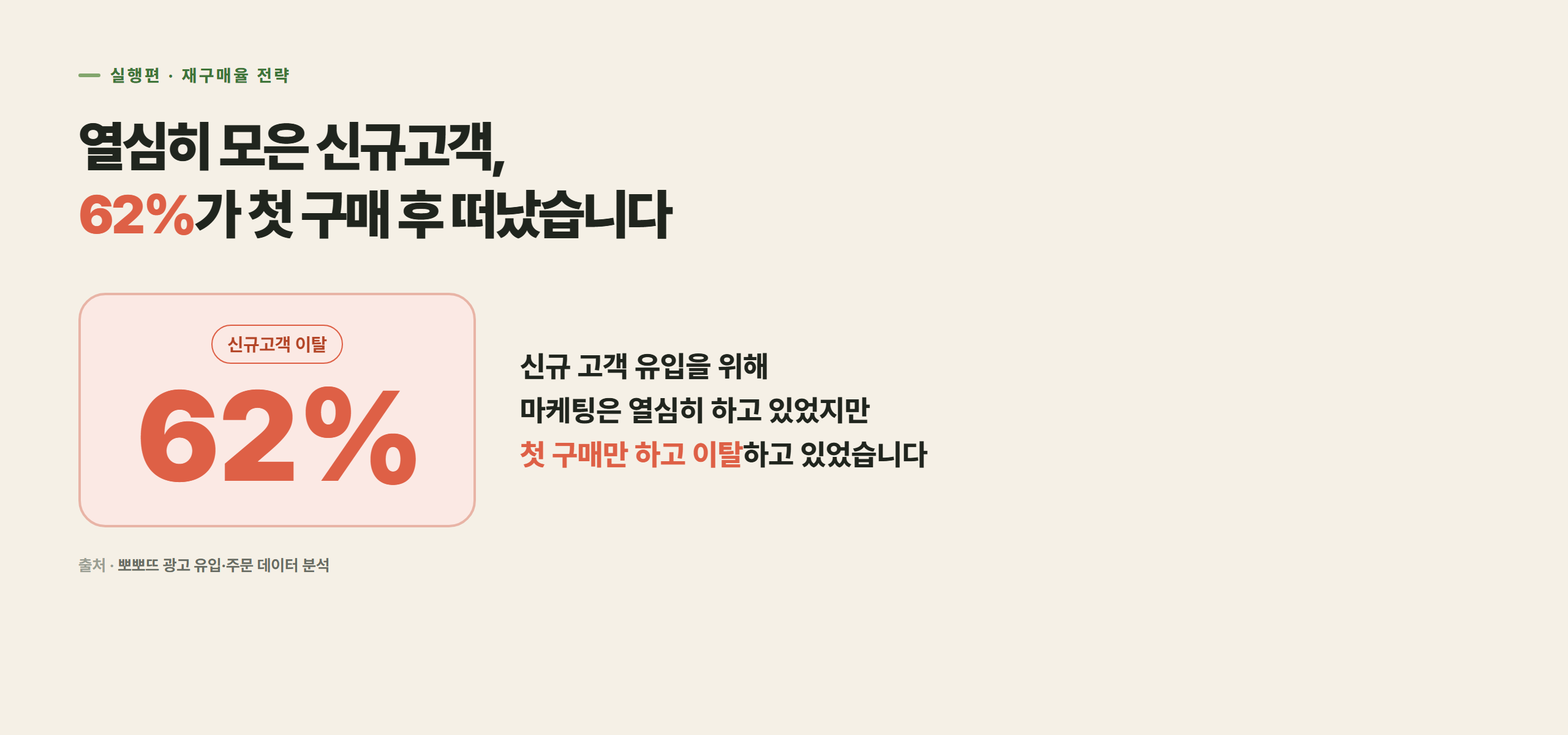 실행편 · 재구매율 전략

열심히 모은 신규고객,
62%가 첫 구매 후 떠났습니다

신규고객 이탈

62%

신규 고객 유입을 위해
마케팅은 열심히 하고 있었지만
첫 구매만 하고 이탈하고 있었습니다

출처 · 뽀뽀뜨 광고 유입·주문 데이터 분석